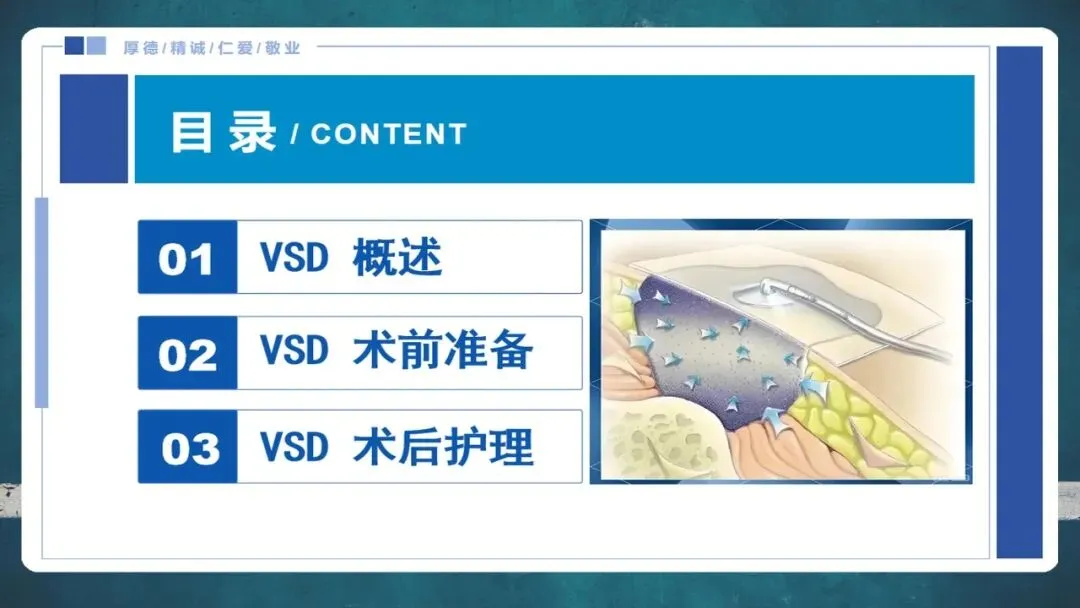 厚德/精诚/仁爱/敬业

目录 / CONTENT

01 VSD 概述

02 VSD 术前准备

03 VSD 术后护理